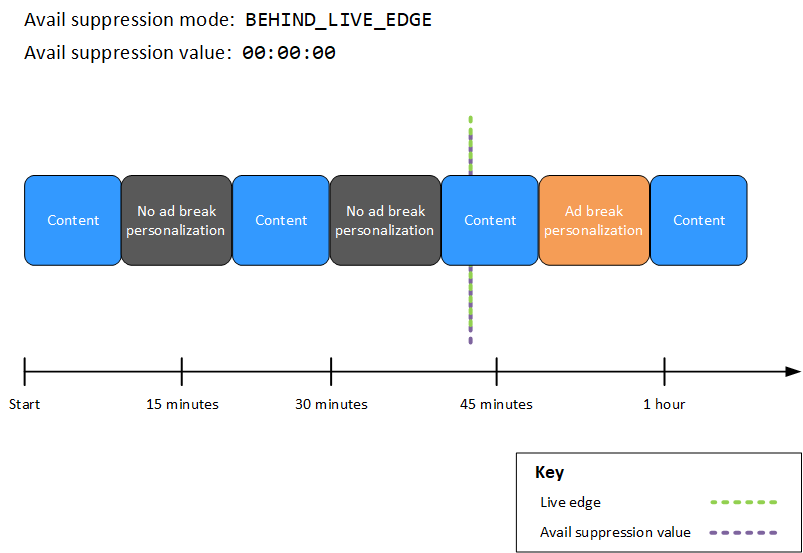 Avail suppression mode: BEHIND_LIVE_EDGE
Avail suppression value: 00:00:00

Content
No ad break personalization
Content
No ad break personalization
Content
Ad break personalization
Content

Start
15 minutes
30 minutes
45 minutes
1 hour

Key
Live edge
Avail suppression value